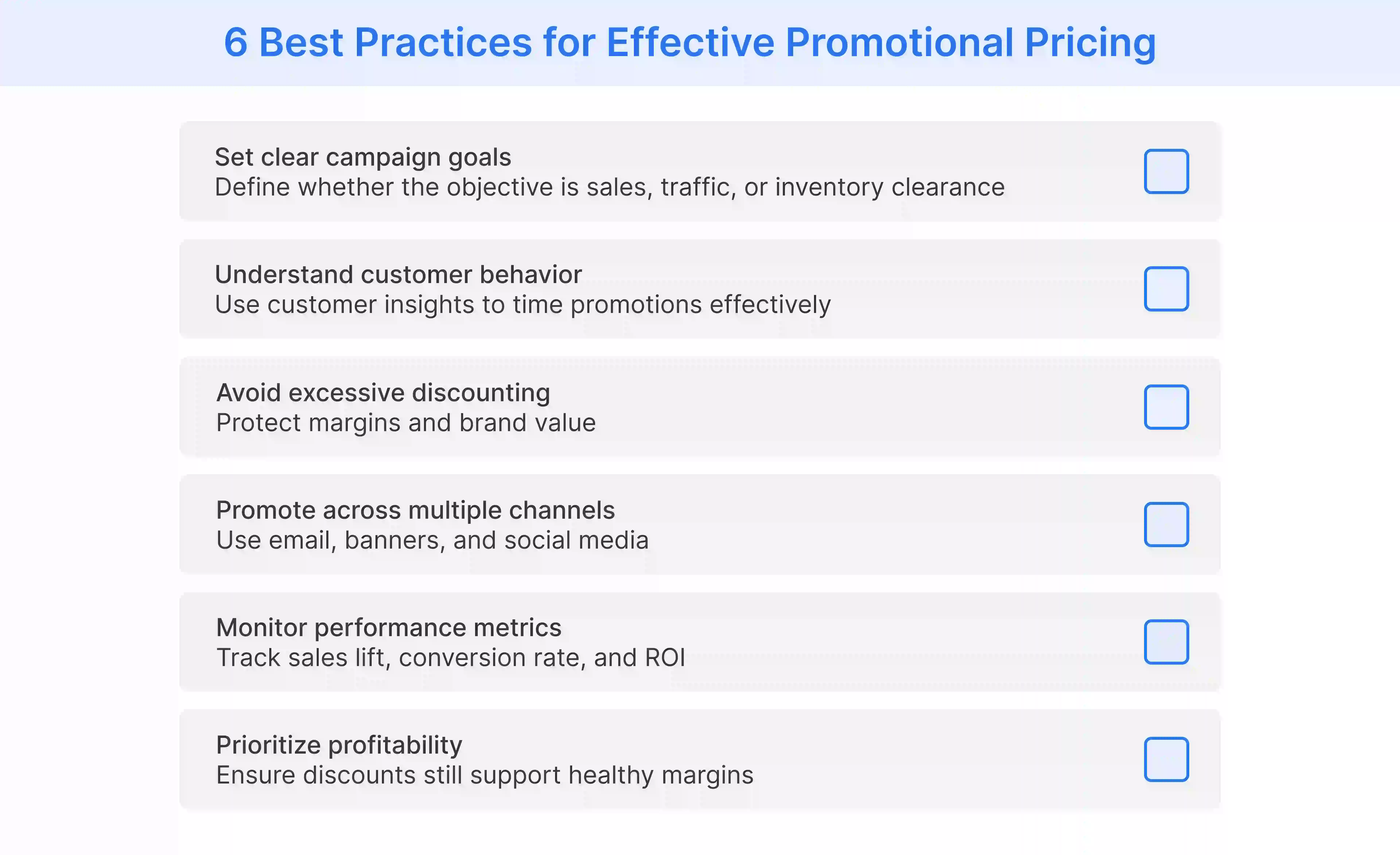 6 Best Practices for Effective Promotional Pricing

Set clear campaign goals
Define whether the objective is sales, traffic, or inventory clearance

Understand customer behavior
Use customer insights to time promotions effectively

Avoid excessive discounting
Protect margins and brand value

Promote across multiple channels
Use email, banners, and social media

Monitor performance metrics
Track sales lift, conversion rate, and ROI

Prioritize profitability
Ensure discounts still support healthy margins